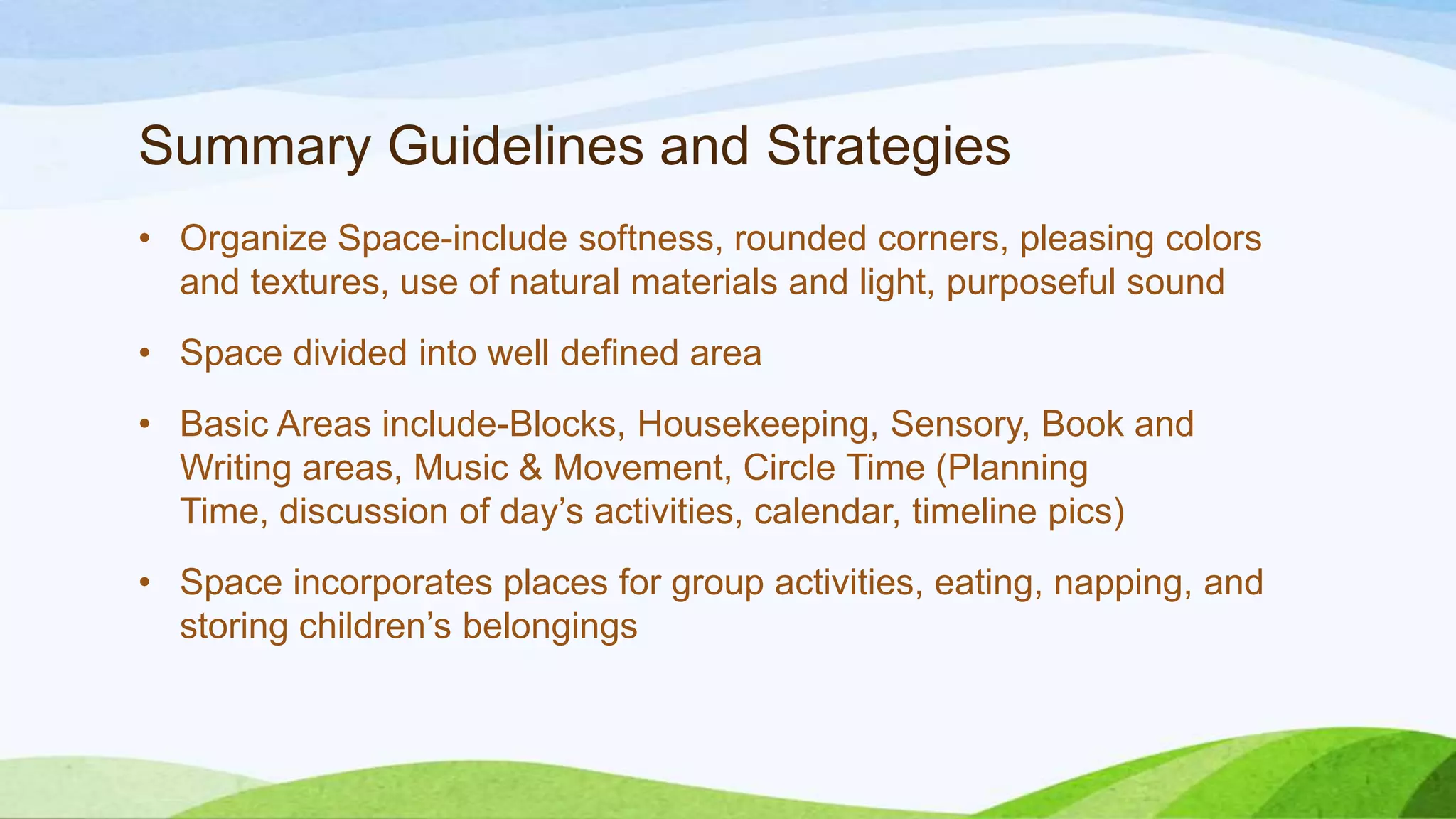 Summary Guidelines and Strategies

• Organize Space-include softness, rounded corners, pleasing colors and textures, use of natural materials and light, purposeful sound

• Space divided into well defined area

• Basic Areas include-Blocks, Housekeeping, Sensory, Book and Writing areas, Music & Movement, Circle Time (Planning Time, discussion of day’s activities, calendar, timeline pics)

• Space incorporates places for group activities, eating, napping, and storing children’s belongings